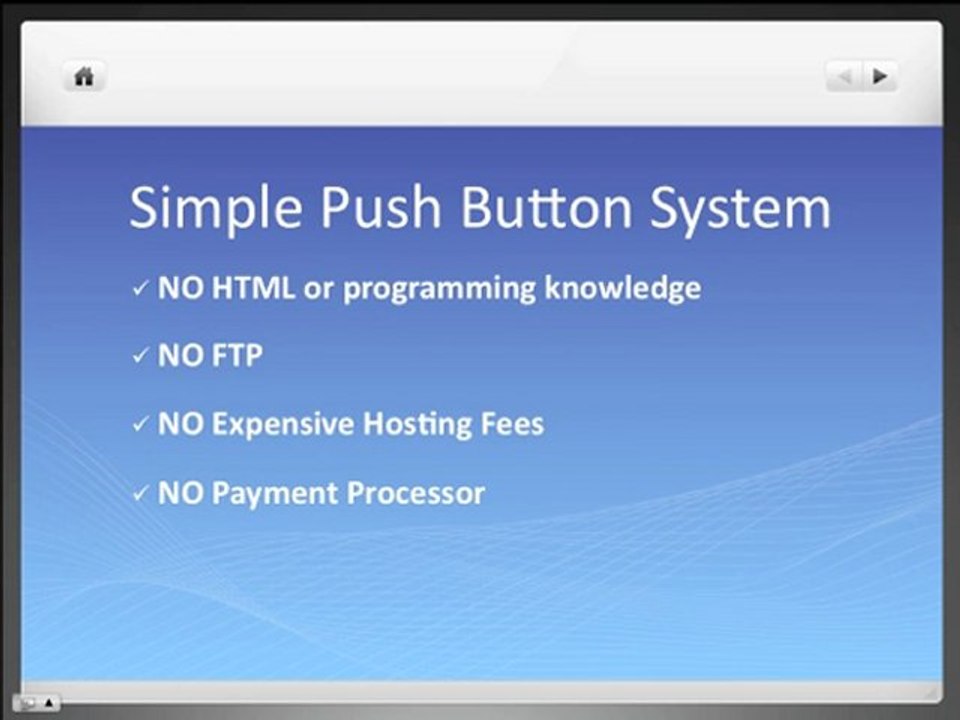 Simple Push Button System

✓ NO HTML or programming knowledge

✓ NO FTP

✓ NO Expensive Hosting Fees

✓ NO Payment Processor